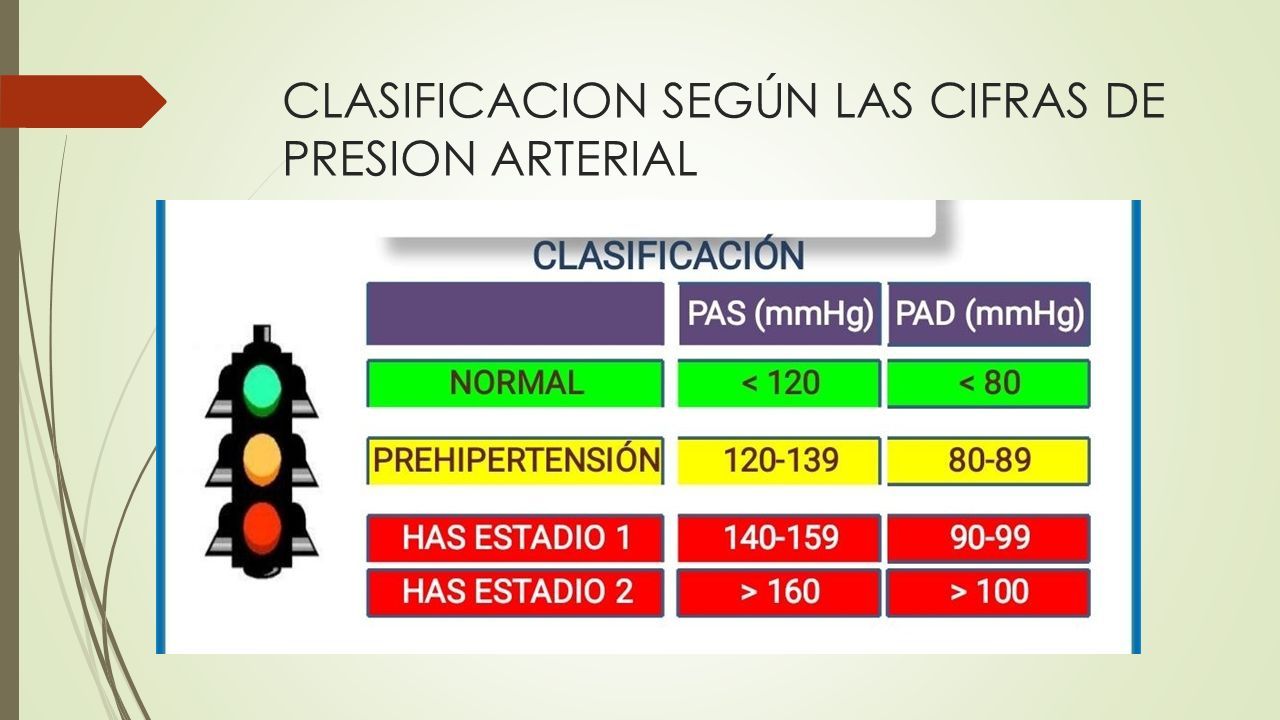 CLASIFICACION SEGÚN LAS CIFRAS DE PRESION ARTERIAL

CLASIFICACIÓN

| | PAS (mmHg) | PAD (mmHg) |
|---|---|---|
| NORMAL | < 120 | < 80 |
| PREHIPERTENSIÓN | 120-139 | 80-89 |
| HAS ESTADIO 1 | 140-159 | 90-99 |
| HAS ESTADIO 2 | > 160 | > 100 |